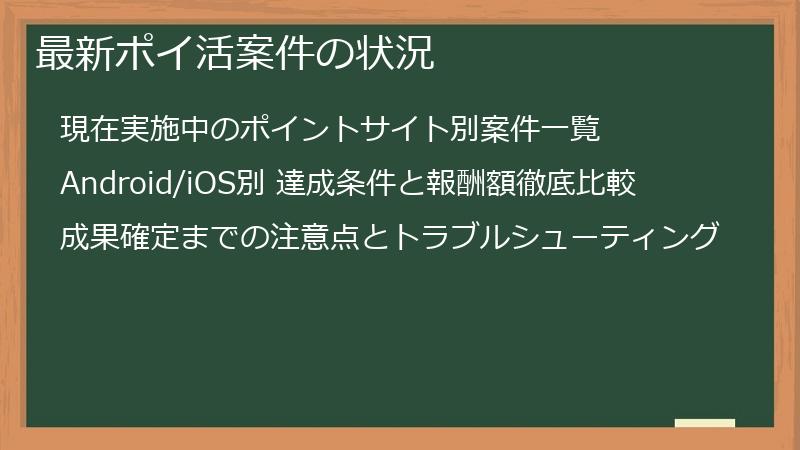 最新ポイ活案件の状況

現在実施中のポイントサイト別案件一覧

Android/iOS別 達成条件と報酬額徹底比較

成果確定までの注意点とトラブルシューティング